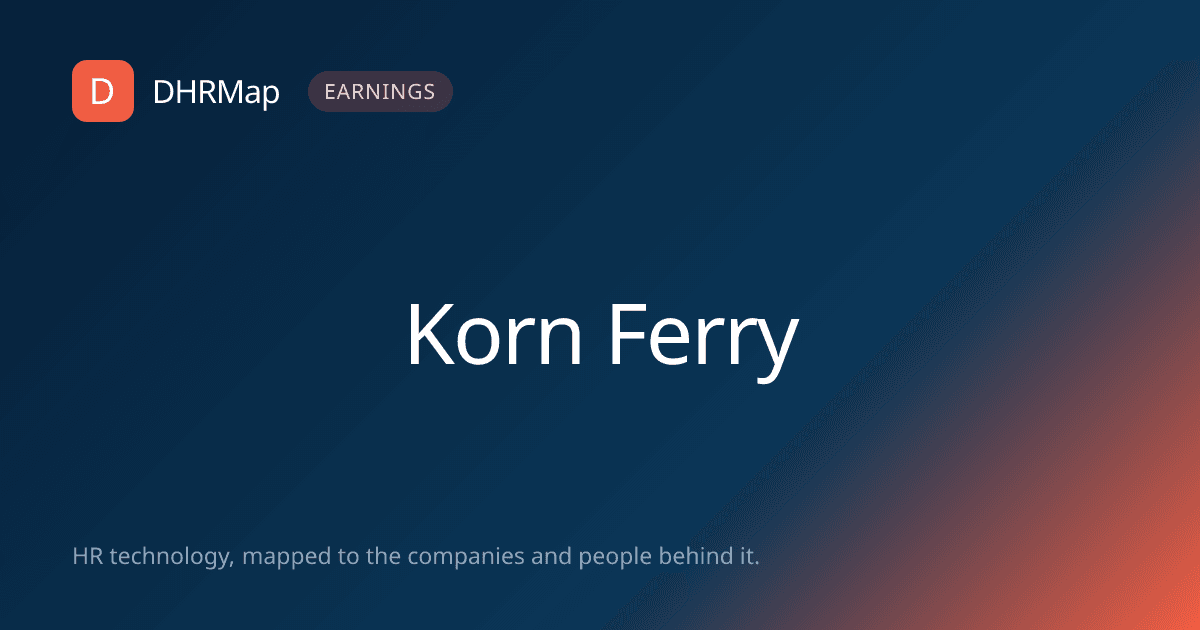 D DHRMap EARNINGS

Korn Ferry

HR technology, mapped to the companies and people behind it.